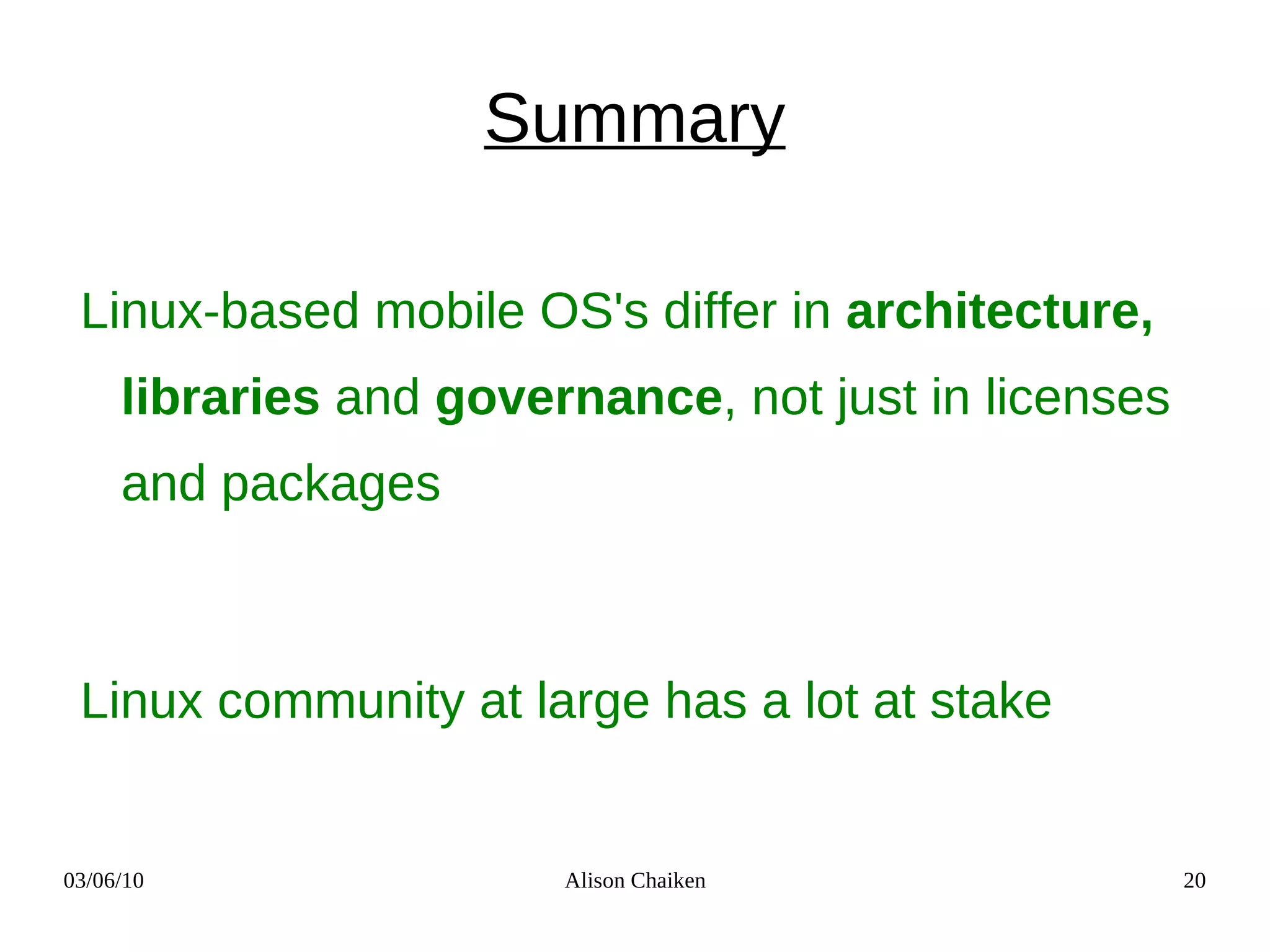 Summary

Linux-based mobile OS's differ in architecture, libraries and governance, not just in licenses and packages

Linux community at large has a lot at stake

03/06/10 Alison Chaiken 20